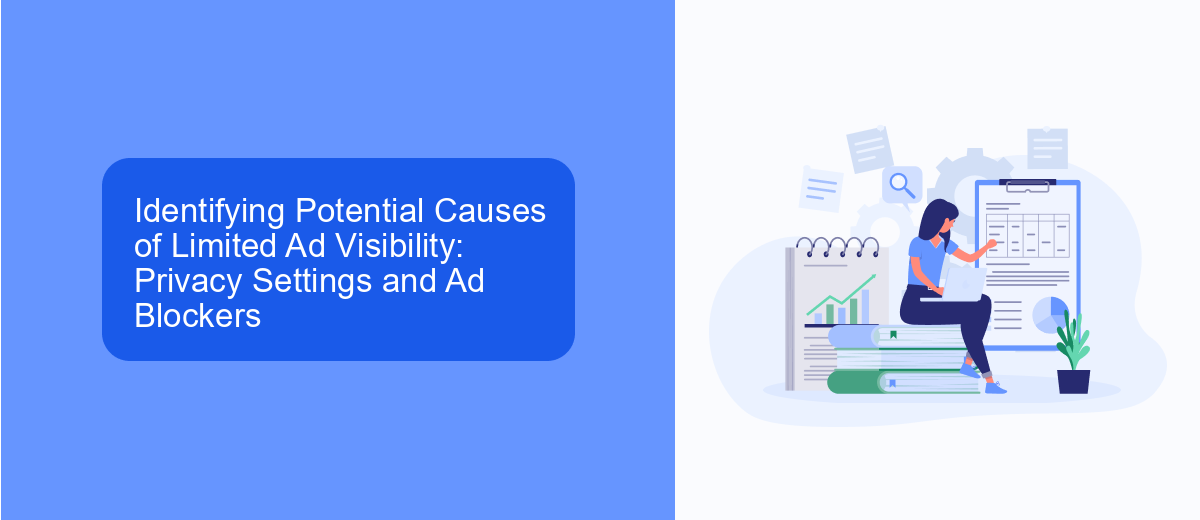 Identifying Potential Causes of Limited Ad Visibility: Privacy Settings and Ad Blockers